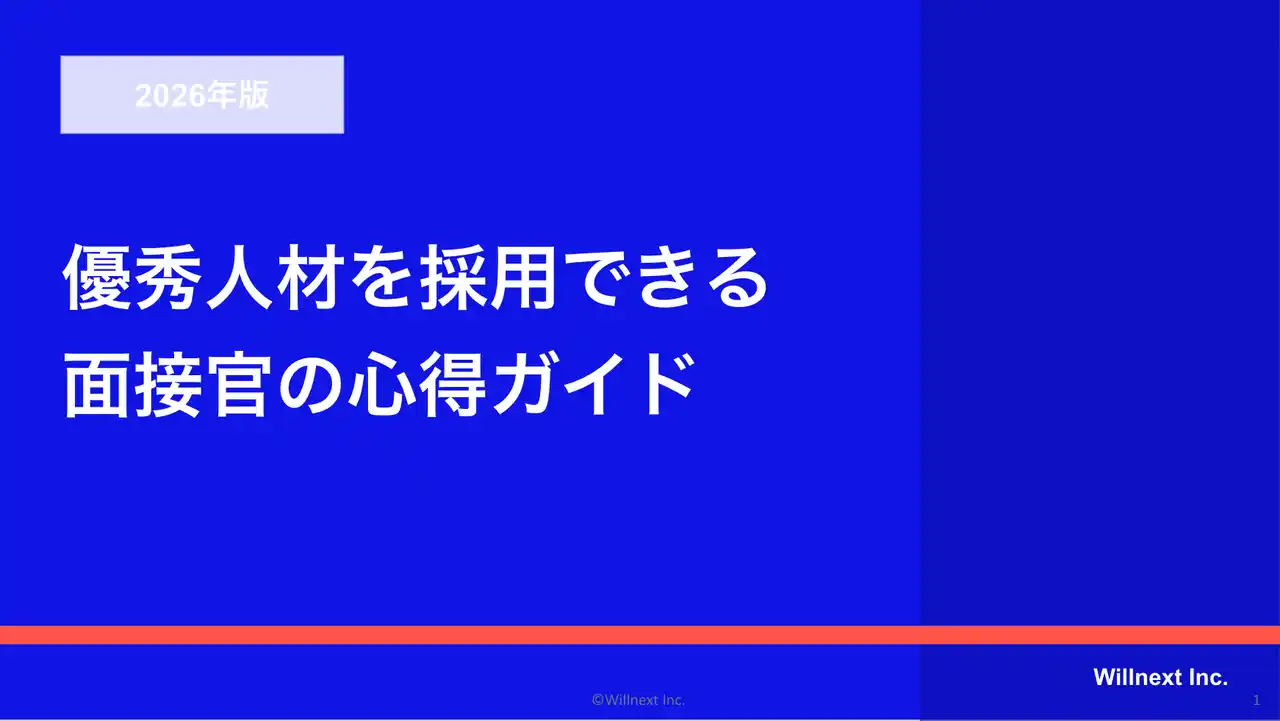 2026年版

優秀人材を採用できる
面接官の心得ガイド

Willnext Inc.

©Willnext Inc.

1